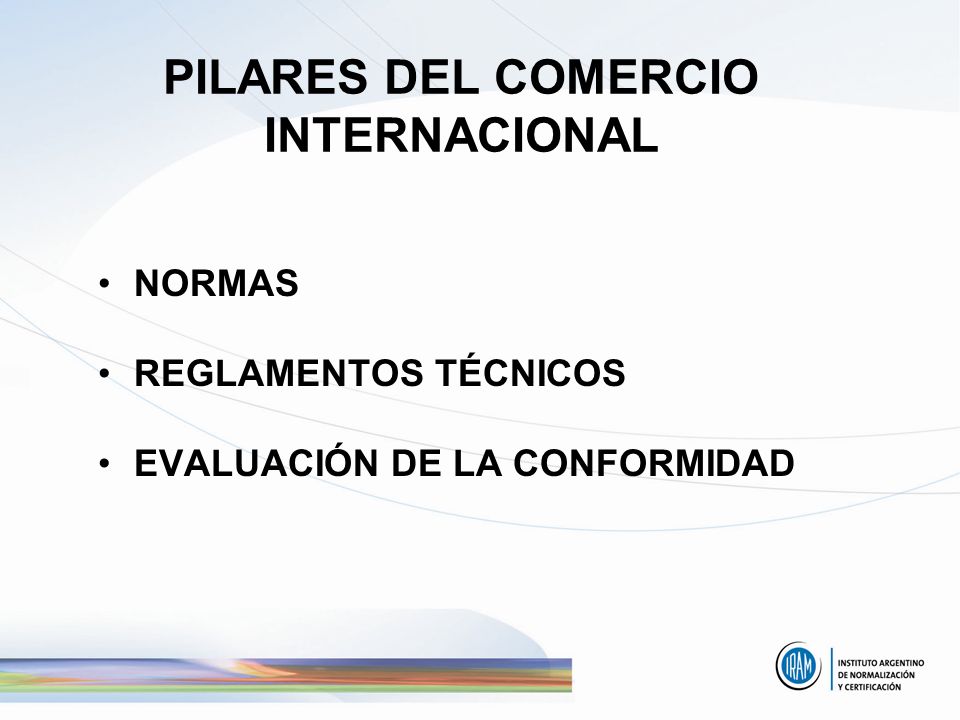 PILARES DEL COMERCIO INTERNACIONAL

• NORMAS

• REGLAMENTOS TÉCNICOS

• EVALUACIÓN DE LA CONFORMIDAD

IRAM
INSTITUTO ARGENTINO DE NORMALIZACIÓN Y CERTIFICACIÓN